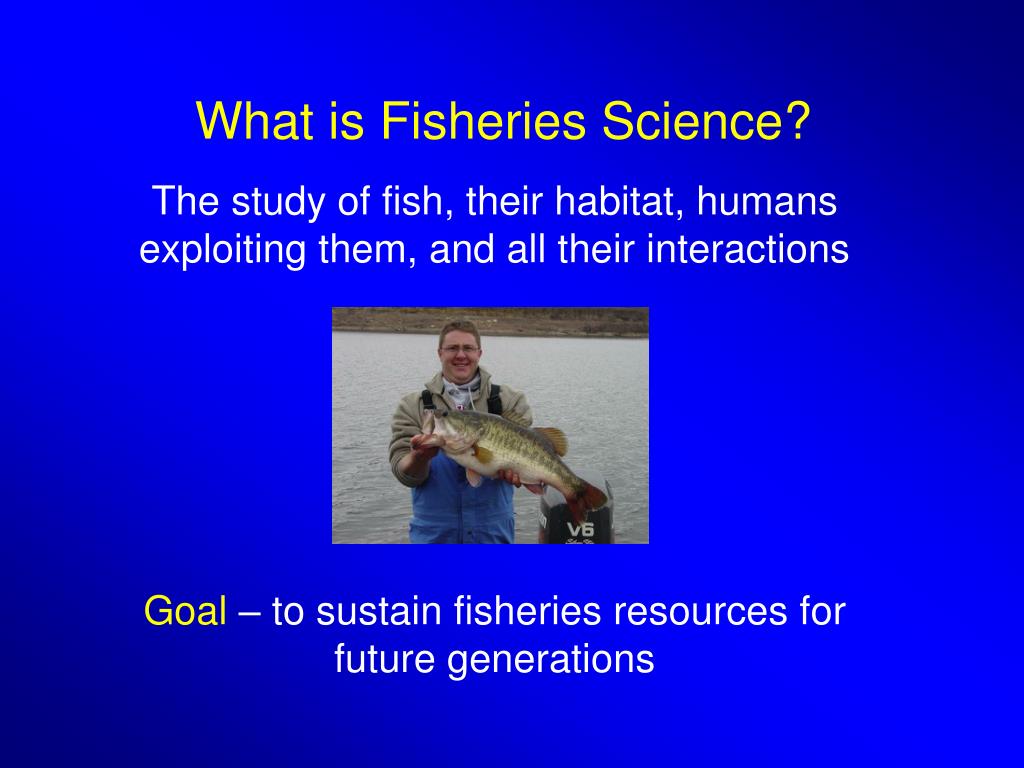 What is Fisheries Science?

The study of fish, their habitat, humans exploiting them, and all their interactions

V6

Goal – to sustain fisheries resources for future generations